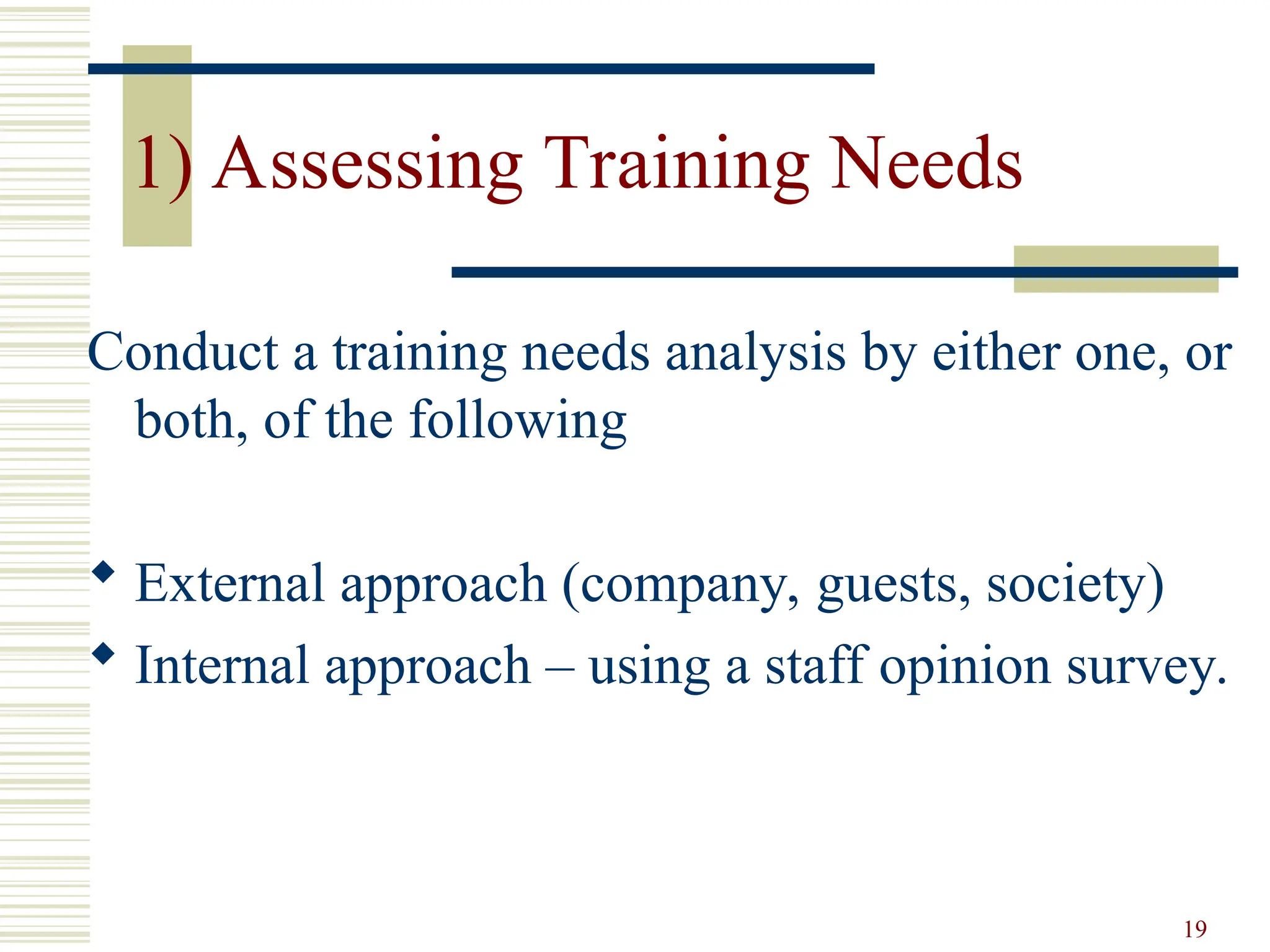 1) Assessing Training Needs

Conduct a training needs analysis by either one, or both, of the following

◆ External approach (company, guests, society)
◆ Internal approach – using a staff opinion survey.

19